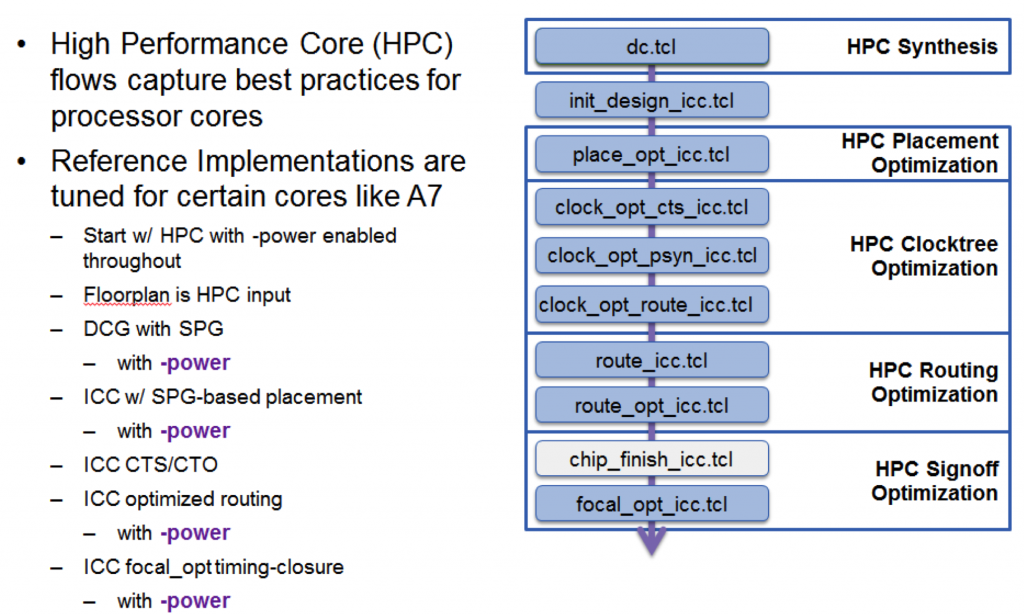 • High Performance Core (HPC) flows capture best practices for processor cores

• Reference Implementations are tuned for certain cores like A7

– Start w/ HPC with -power enabled throughout

– Floorplan is HPC input

– DCG with SPG

– with -power

– ICC w/ SPG-based placement

– with -power

– ICC CTS/CTO

– ICC optimized routing

– with -power

– ICC focal_opt timing-closure

– with -power

dc.tcl

HPC Synthesis

init_design_icc.tcl

place_opt_icc.tcl

HPC Placement Optimization

clock_opt_cts_icc.tcl

clock_opt_psyn_icc.tcl

clock_opt_route_icc.tcl

HPC Clocktree Optimization

route_icc.tcl

route_opt_icc.tcl

HPC Routing Optimization

chip_finish_icc.tcl

focal_opt_icc.tcl

HPC Signoff Optimization